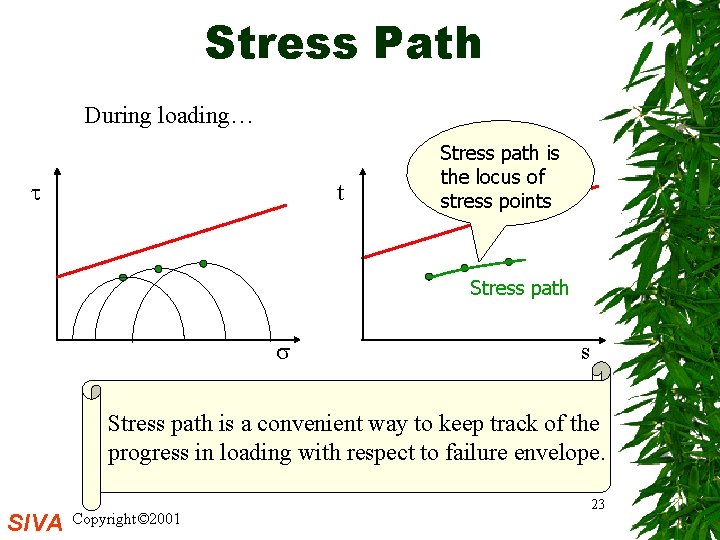 Stress Path

During loading…

$\tau$

$\sigma$

t

s

Stress path is the locus of stress points

Stress path

Stress path is a convenient way to keep track of the progress in loading with respect to failure envelope.

23

SIVA Copyright©2001